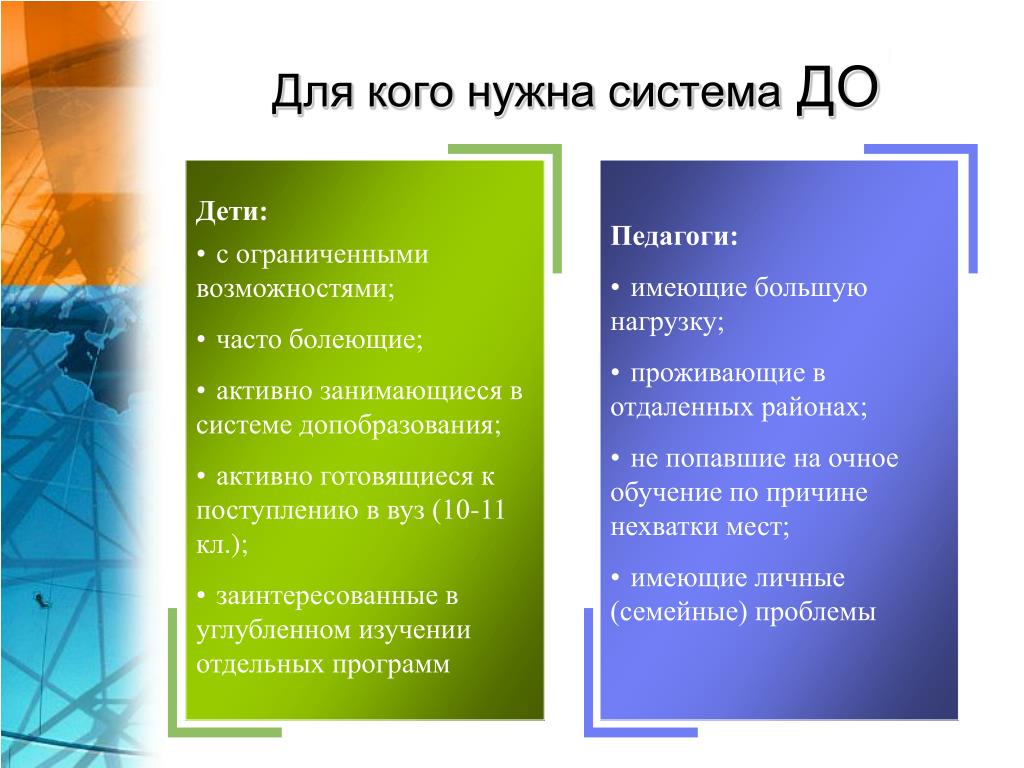 Для кого нужна система ДО

Дети:

• с ограниченными возможностями;

• часто болеющие;

• активно занимающиеся в системе допобразования;

• активно готовящиеся к поступлению в вуз (10-11 кл.);

• заинтересованные в углубленном изучении отдельных программ

Педагоги:

• имеющие большую нагрузку;

• проживающие в отдаленных районах;

• не попавшие на очное обучение по причине нехватки мест;

• имеющие личные (семейные) проблемы